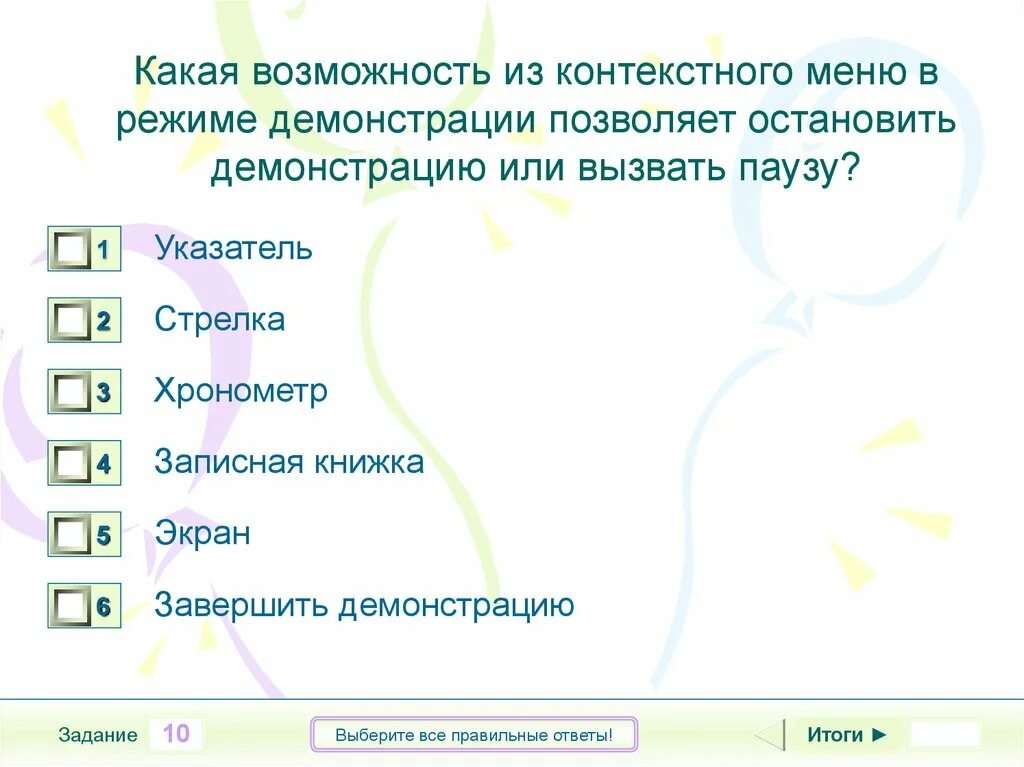 Какая возможность из контекстного меню в режиме демонстрации позволяет остановить демонстрацию или вызвать паузу?

1 Указатель

2 Стрелка

3 Хронометр

4 Записная книжка

5 Экран

6 Завершить демонстрацию

Задание 10

Выберите все правильные ответы!

Итоги ►